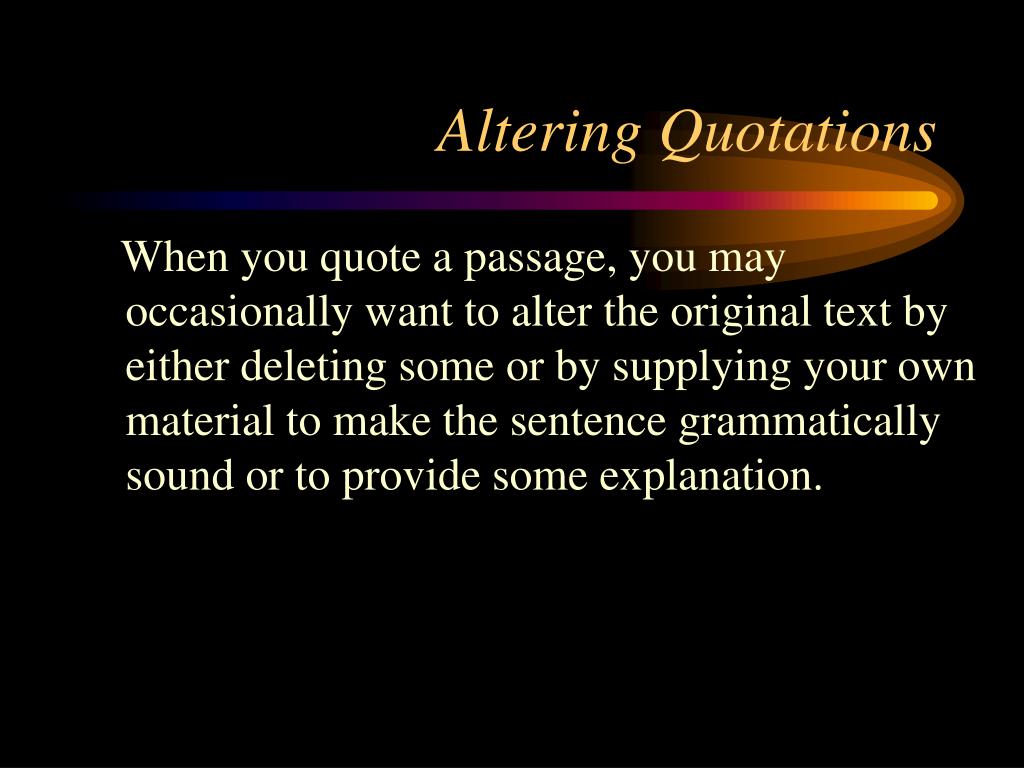 Altering Quotations

When you quote a passage, you may occasionally want to alter the original text by either deleting some or by supplying your own material to make the sentence grammatically sound or to provide some explanation.